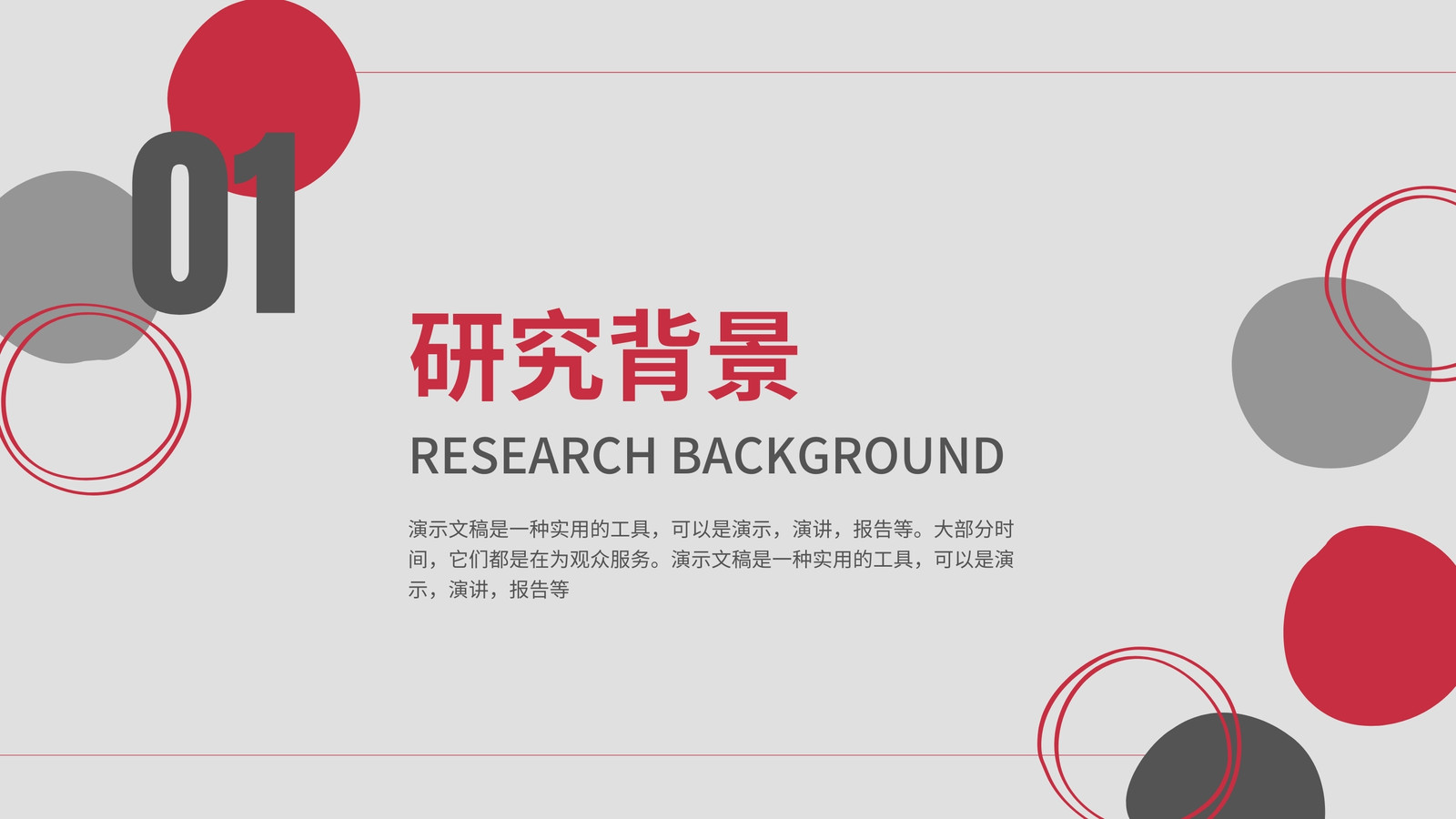 01

研究背景

RESEARCH BACKGROUND

演示文稿是一种实用的工具，可以是演示，演讲，报告等。大部分时间，它们都是在为观众服务。演示文稿是一种实用的工具，可以是演示，演讲，报告等